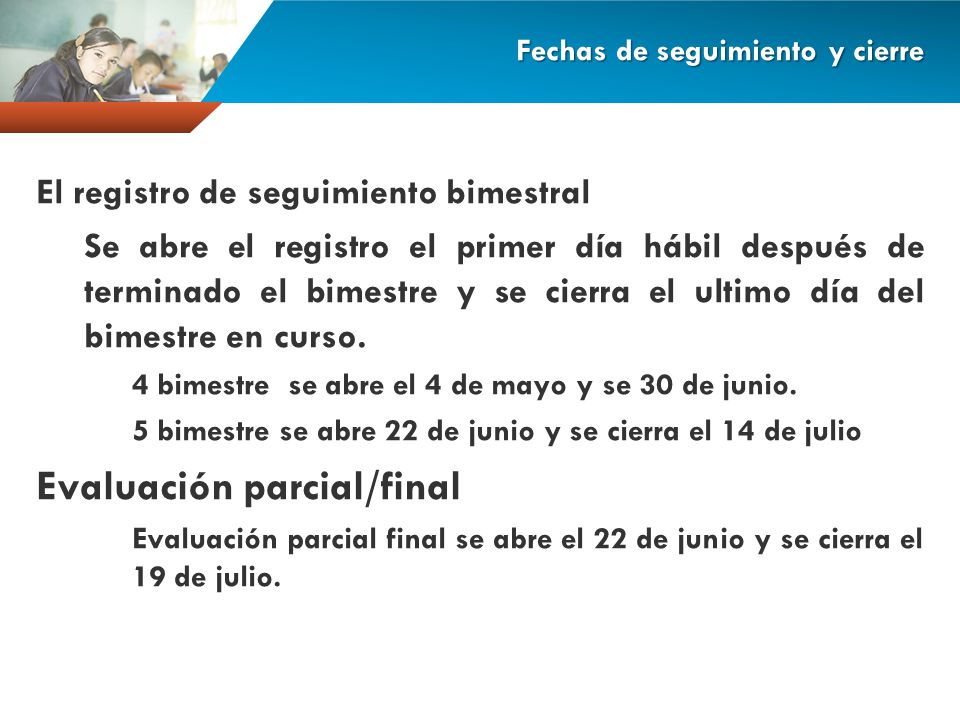 Fechas de seguimiento y cierre

El registro de seguimiento bimestral

Se abre el registro el primer día hábil después de terminado el bimestre y se cierra el ultimo día del bimestre en curso.

4 bimestre se abre el 4 de mayo y se 30 de junio.

5 bimestre se abre 22 de junio y se cierra el 14 de julio

Evaluación parcial/final

Evaluación parcial final se abre el 22 de junio y se cierra el 19 de julio.